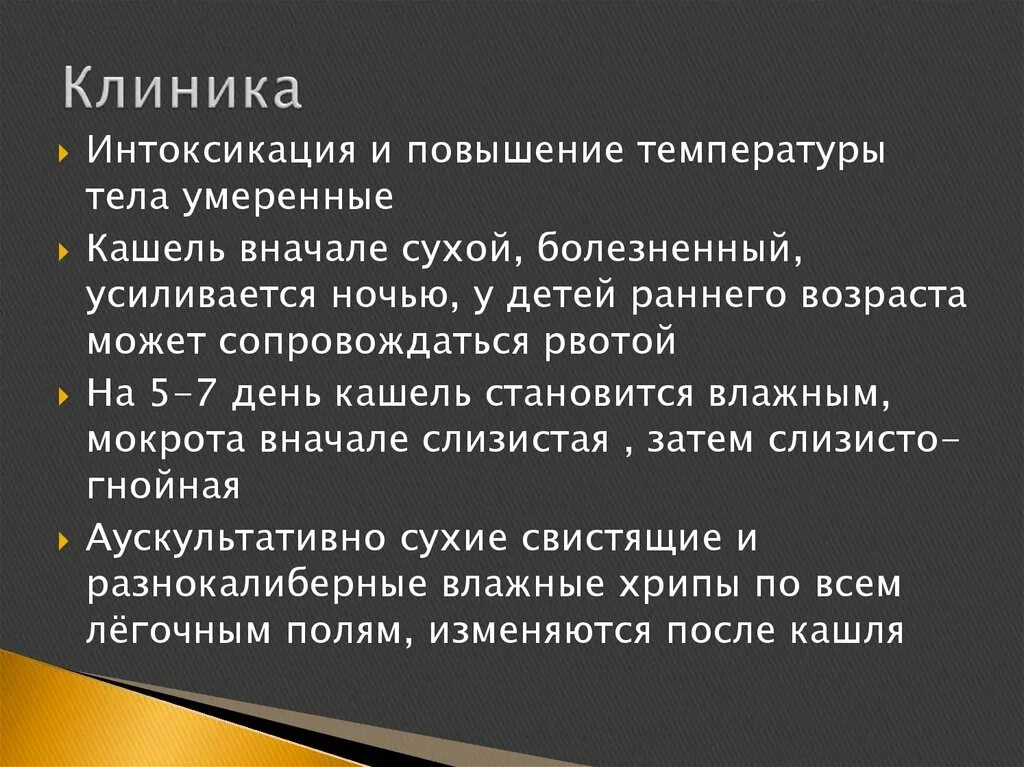 Клиника

Интоксикация и повышение температуры тела умеренные

Кашель вначале сухой, болезненный, усиливается ночью, у детей раннего возраста может сопровождаться рвотой

На 5-7 день кашель становится влажным, мокрота вначале слизистая , затем слизисто-гнойная

Аускультативно сухие свистящие и разнокалиберные влажные хрипы по всем лёгочным полям, изменяются после кашля